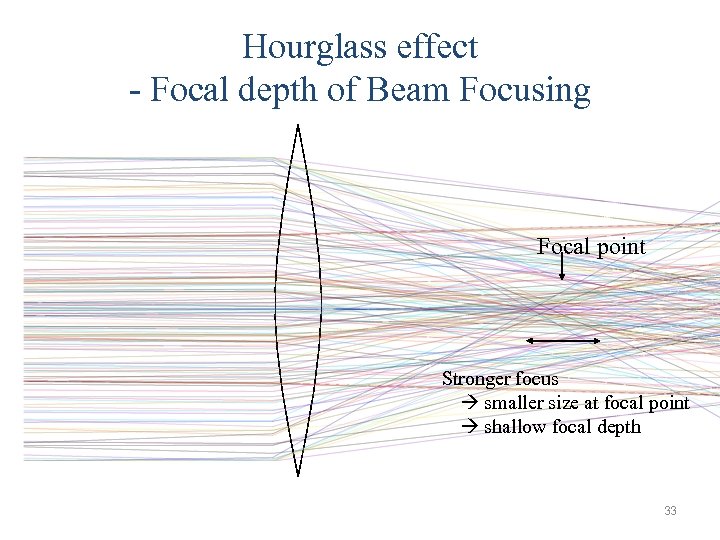 Hourglass effect
- Focal depth of Beam Focusing

Focal point

Stronger focus
→ smaller size at focal point
→ shallow focal depth

33